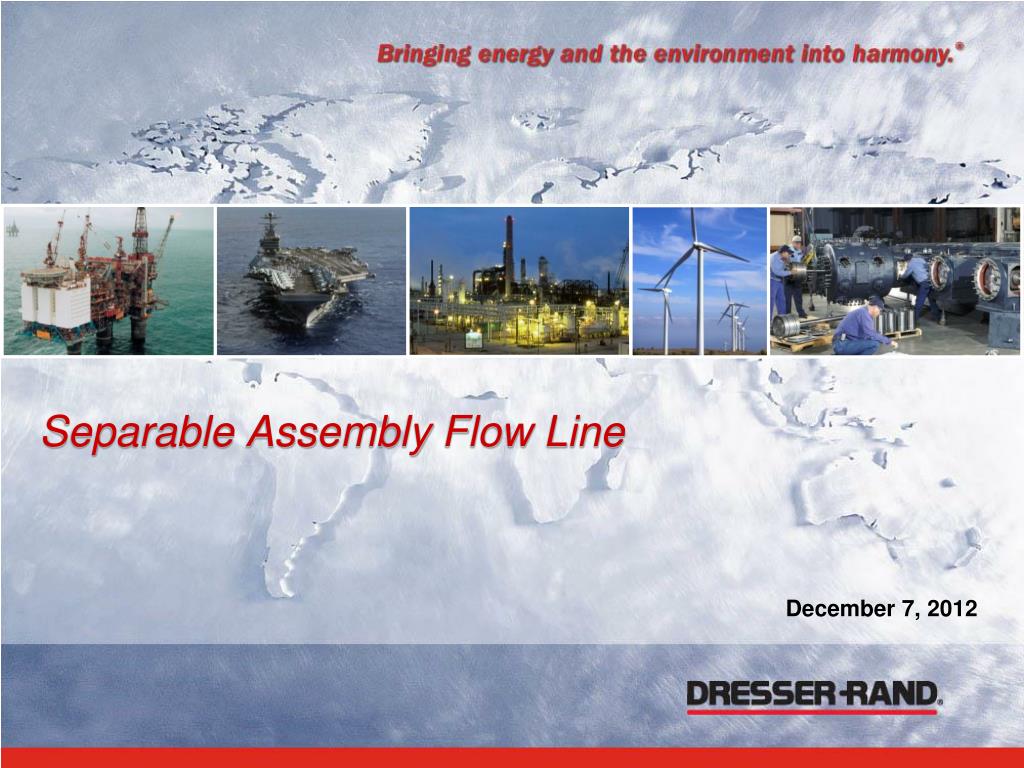 Bringing energy and the environment into harmony.®

Separable Assembly Flow Line

December 7, 2012

DRESSER-RAND®